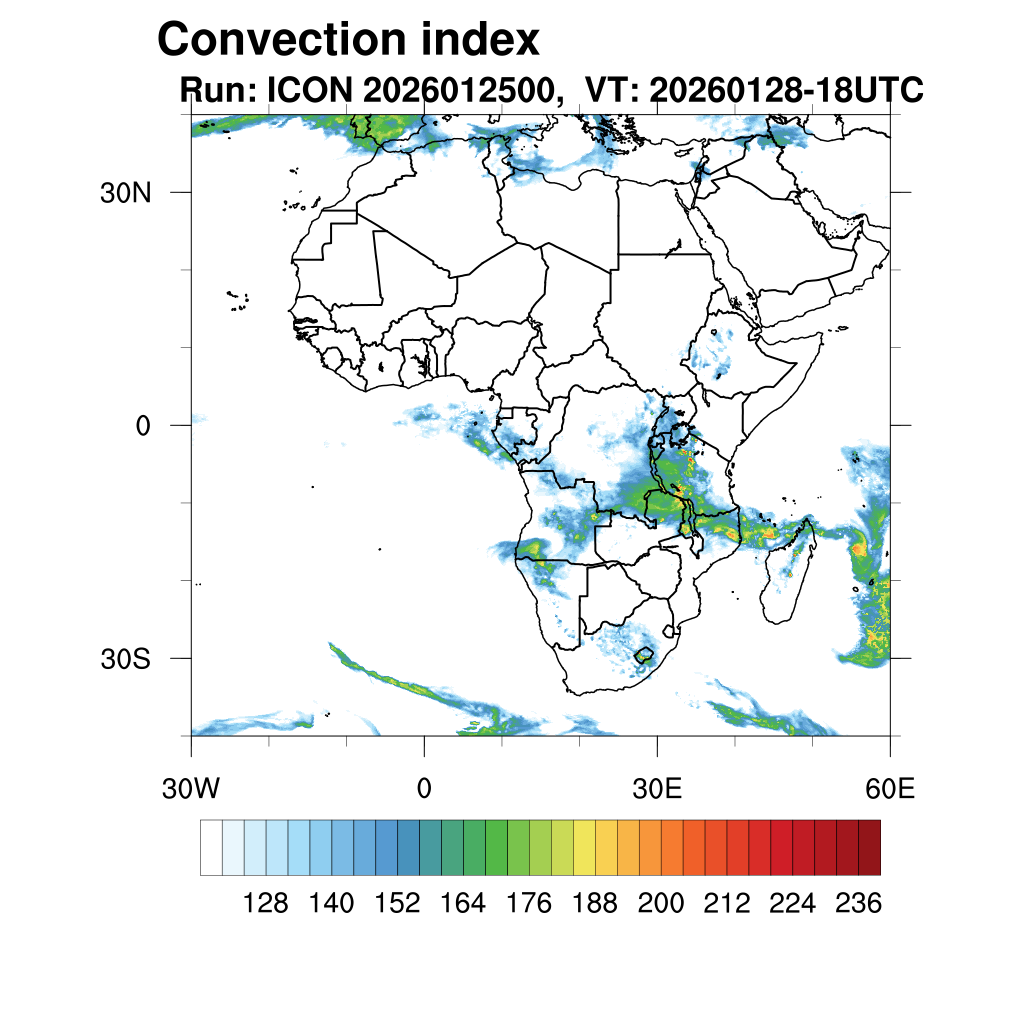 Convection index
Run: ICON 2026012500, VT: 20260128-18UTC

30N
0
30S

30W
0
30E
60E

128 140 152 164 176 188 200 212 224 236